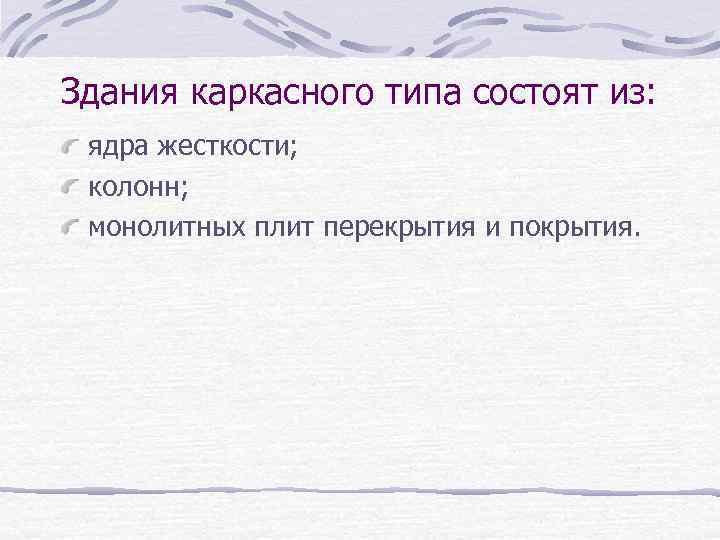 Здания каркасного типа состоят из:

ядра жесткости;
колонн;
монолитных плит перекрытия и покрытия.